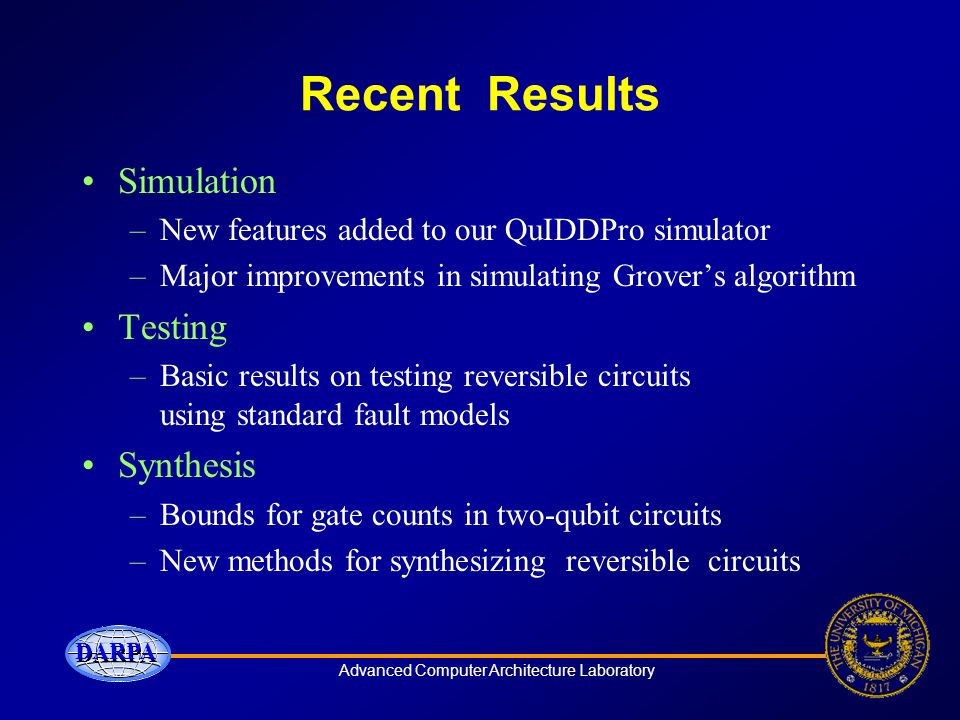 Recent Results

• Simulation
 – New features added to our QuIDDPro simulator
 – Major improvements in simulating Grover's algorithm
• Testing
 – Basic results on testing reversible circuits using standard fault models
• Synthesis
 – Bounds for gate counts in two-qubit circuits
 – New methods for synthesizing reversible circuits

DARPA

Advanced Computer Architecture Laboratory

THE UNIVERSITY OF MICHIGAN 1817